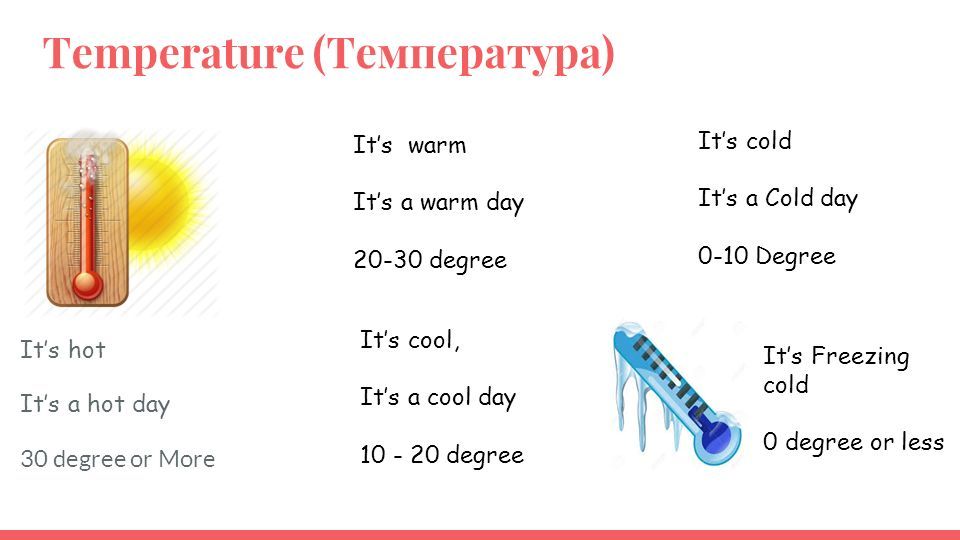 Temperature (Температура)

It's hot

It's a hot day

30 degree or More

It's warm

It's a warm day

20-30 degree

It's cool,

It's a cool day

10 - 20 degree

It's cold

It's a Cold day

0-10 Degree

It's Freezing cold

0 degree or less